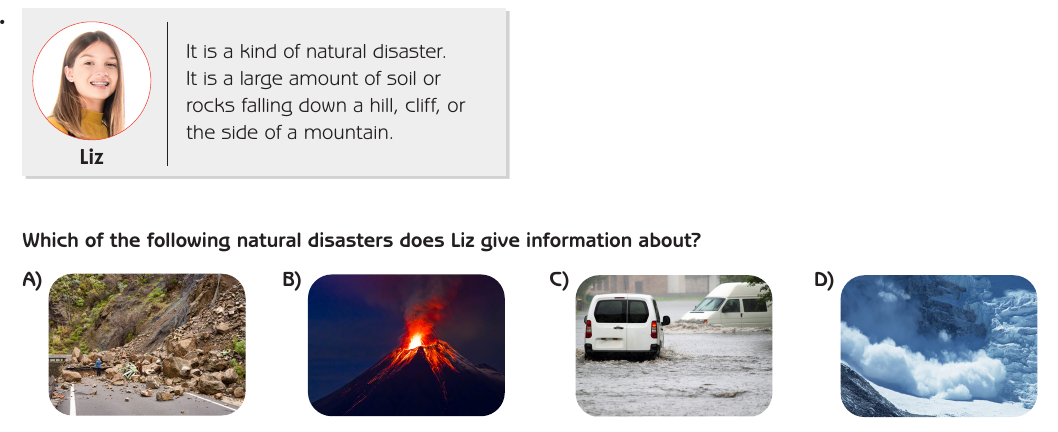 Liz

It is a kind of natural disaster. It is a large amount of soil or rocks falling down a hill, cliff, or the side of a mountain.

Which of the following natural disasters does Liz give information about?

A)

B)

C)

D)